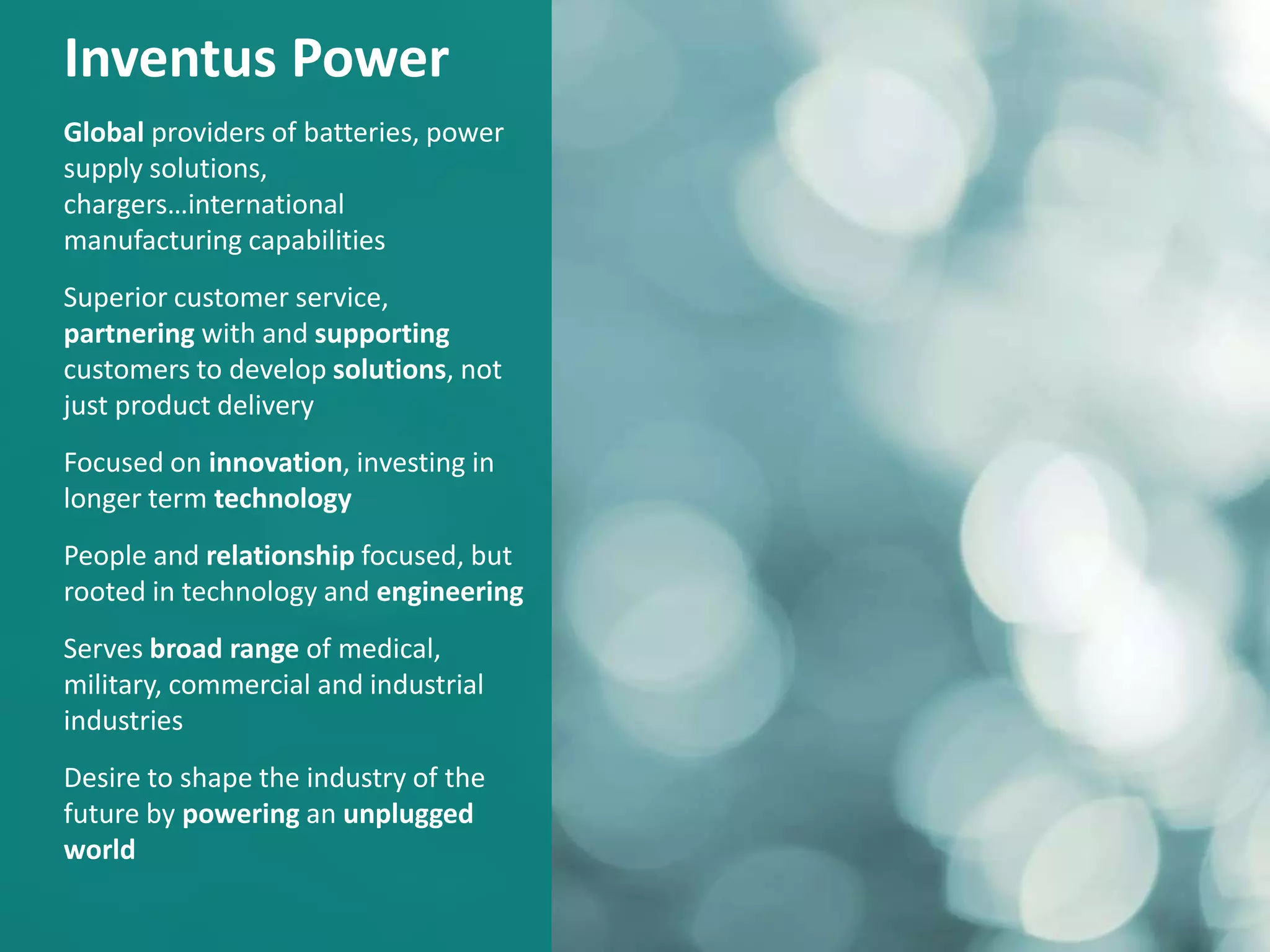 Inventus Power

Global providers of batteries, power supply solutions, chargers…international manufacturing capabilities

Superior customer service, partnering with and supporting customers to develop solutions, not just product delivery

Focused on innovation, investing in longer term technology

People and relationship focused, but rooted in technology and engineering

Serves broad range of medical, military, commercial and industrial industries

Desire to shape the industry of the future by powering an unplugged world